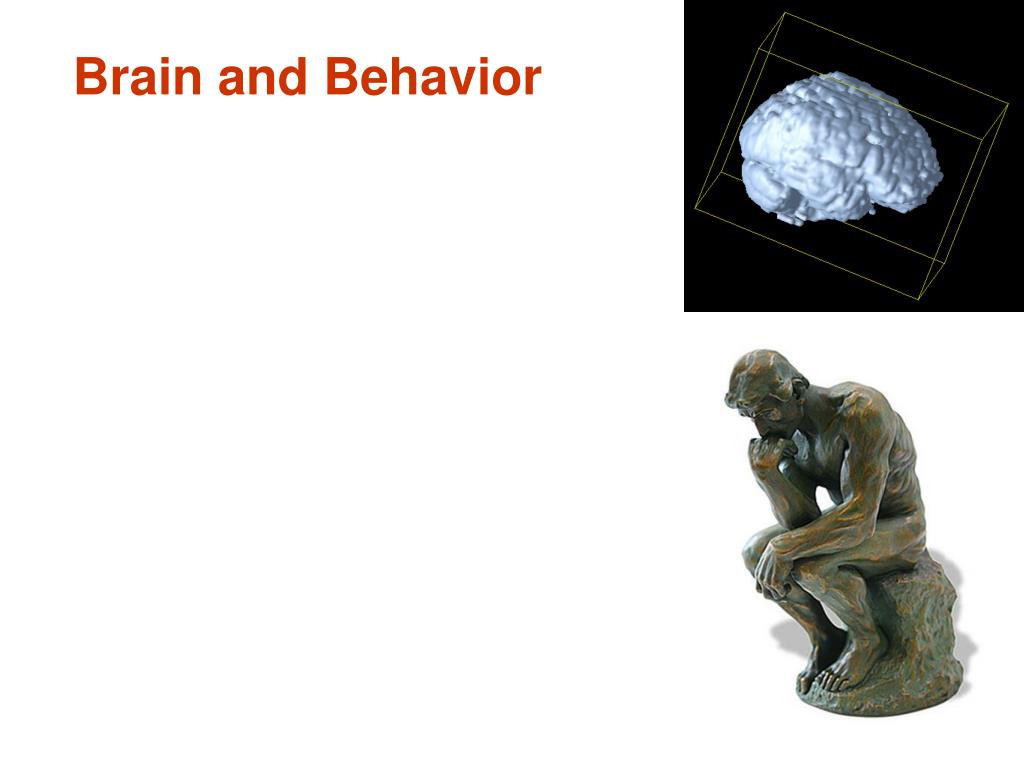 Brain and Behavior